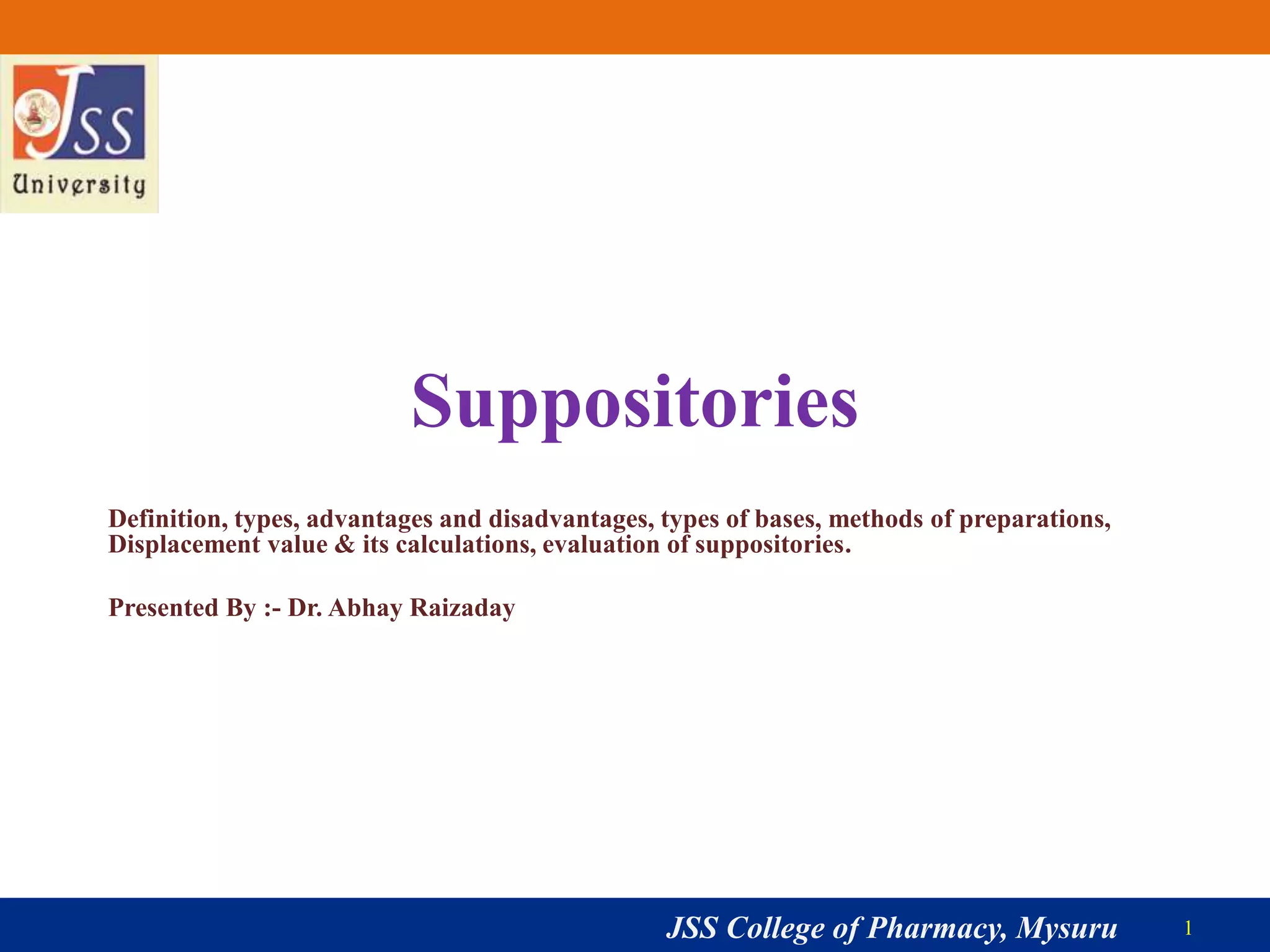 JSS
University

Suppositories

Definition, types, advantages and disadvantages, types of bases, methods of preparations, Displacement value & its calculations, evaluation of suppositories.

Presented By :- Dr. Abhay Raizaday

JSS College of Pharmacy, Mysuru

1